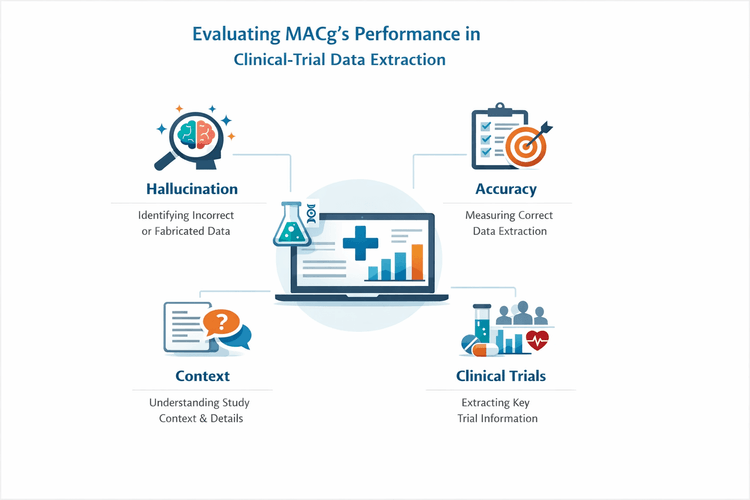 Evaluating MACg's Performance in
Clinical-Trial Data Extraction

Hallucination

Identifying Incorrect or Fabricated Data

Accuracy

Measuring Correct Data Extraction

Context

Understanding Study Context & Details

Clinical Trials

Extracting Key Trial Information